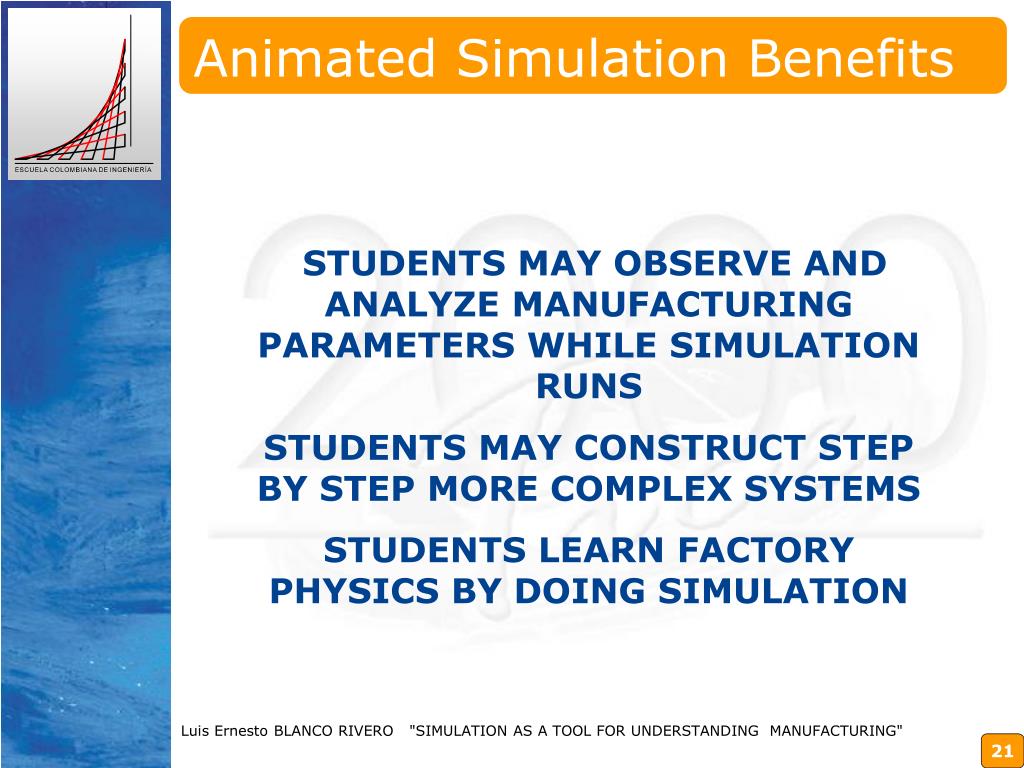 ESCUELA COLOMBIANA DE INGENIERÍA

Animated Simulation Benefits

STUDENTS MAY OBSERVE AND ANALYZE MANUFACTURING PARAMETERS WHILE SIMULATION RUNS

STUDENTS MAY CONSTRUCT STEP BY STEP MORE COMPLEX SYSTEMS

STUDENTS LEARN FACTORY PHYSICS BY DOING SIMULATION

Luis Ernesto BLANCO RIVERO "SIMULATION AS A TOOL FOR UNDERSTANDING MANUFACTURING"

21